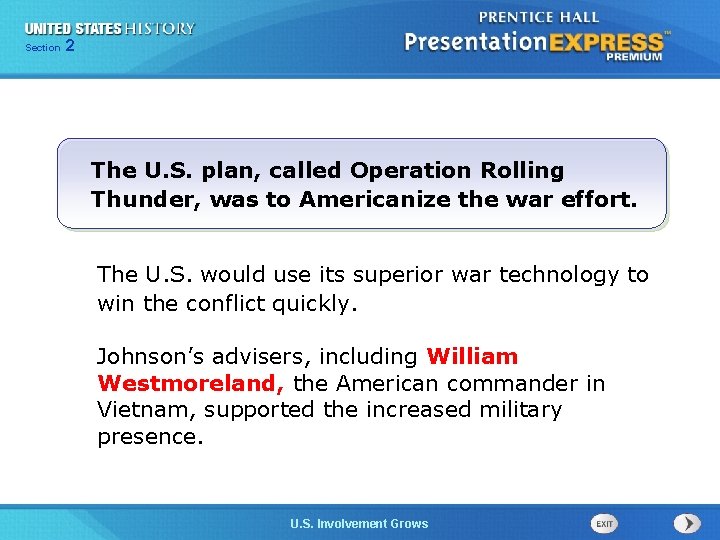 UNITED STATES HISTORY
Section 2

PRENTICE HALL
PresentationEXPRESS™
PREMIUM

The U.S. plan, called Operation Rolling Thunder, was to Americanize the war effort.

The U.S. would use its superior war technology to win the conflict quickly.

Johnson's advisers, including William Westmoreland, the American commander in Vietnam, supported the increased military presence.

U.S. Involvement Grows

EXIT